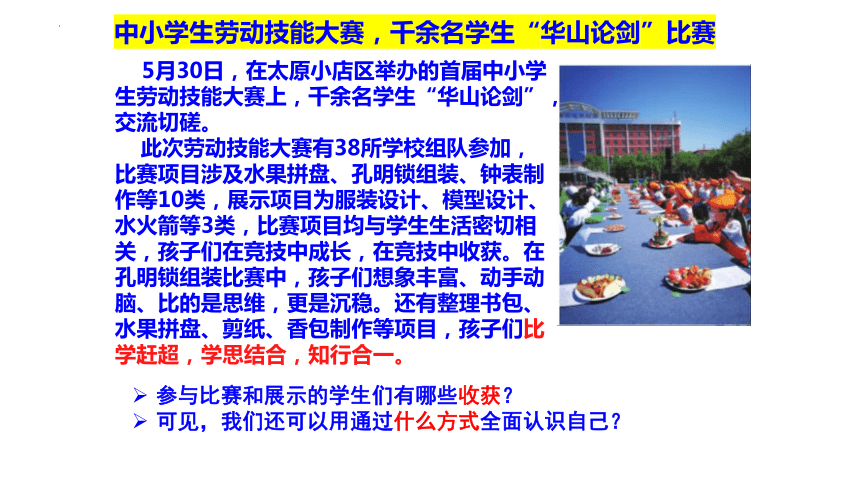 中小学生劳动技能大赛，千余名学生“华山论剑”比赛

5月30日，在太原小店区举办的首届中小学生劳动技能大赛上，千余名学生“华山论剑”，交流切磋。

此次劳动技能大赛有38所学校组队参加，比赛项目涉及水果拼盘、孔明锁组装、钟表制作等10类，展示项目为服装设计、模型设计、水火箭等3类，比赛项目均与学生生活密切相关，孩子们在竞技中成长，在竞技中收获。在孔明锁组装比赛中，孩子们想象丰富、动手动脑、比的是思维，更是沉稳。还有整理书包、水果拼盘、剪纸、香包制作等项目，孩子们比学赶超，学思结合，知行合一。

➢ 参与比赛和展示的学生们有哪些收获？
➢ 可见，我们还可以用通过什么方式全面认识自己？